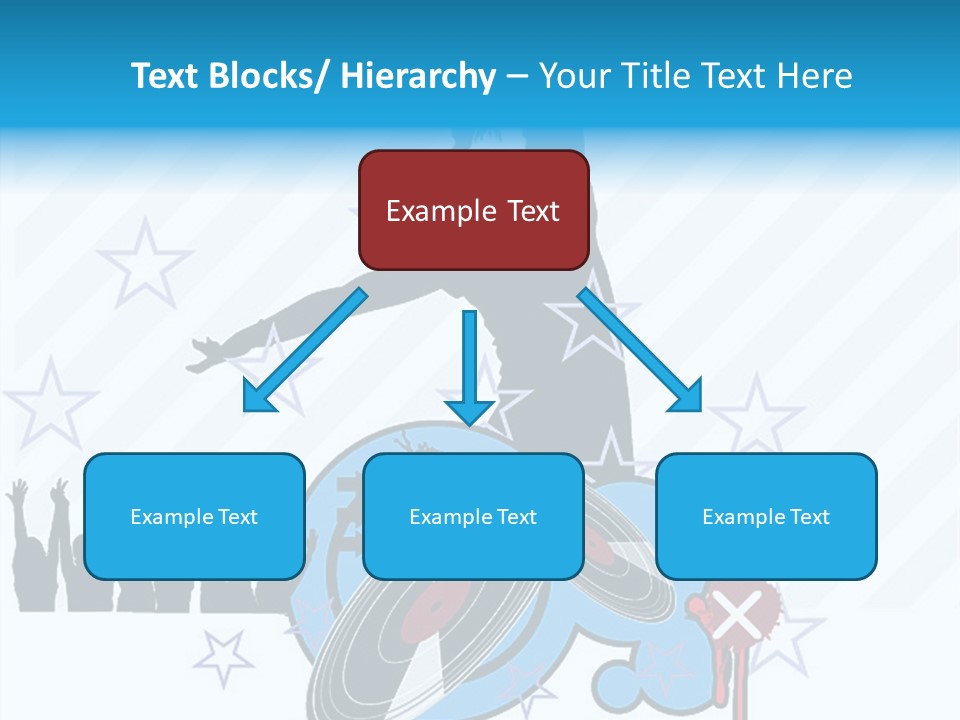 Text Blocks/ Hierarchy – Your Title Text Here

Example Text

Example Text

Example Text

Example Text